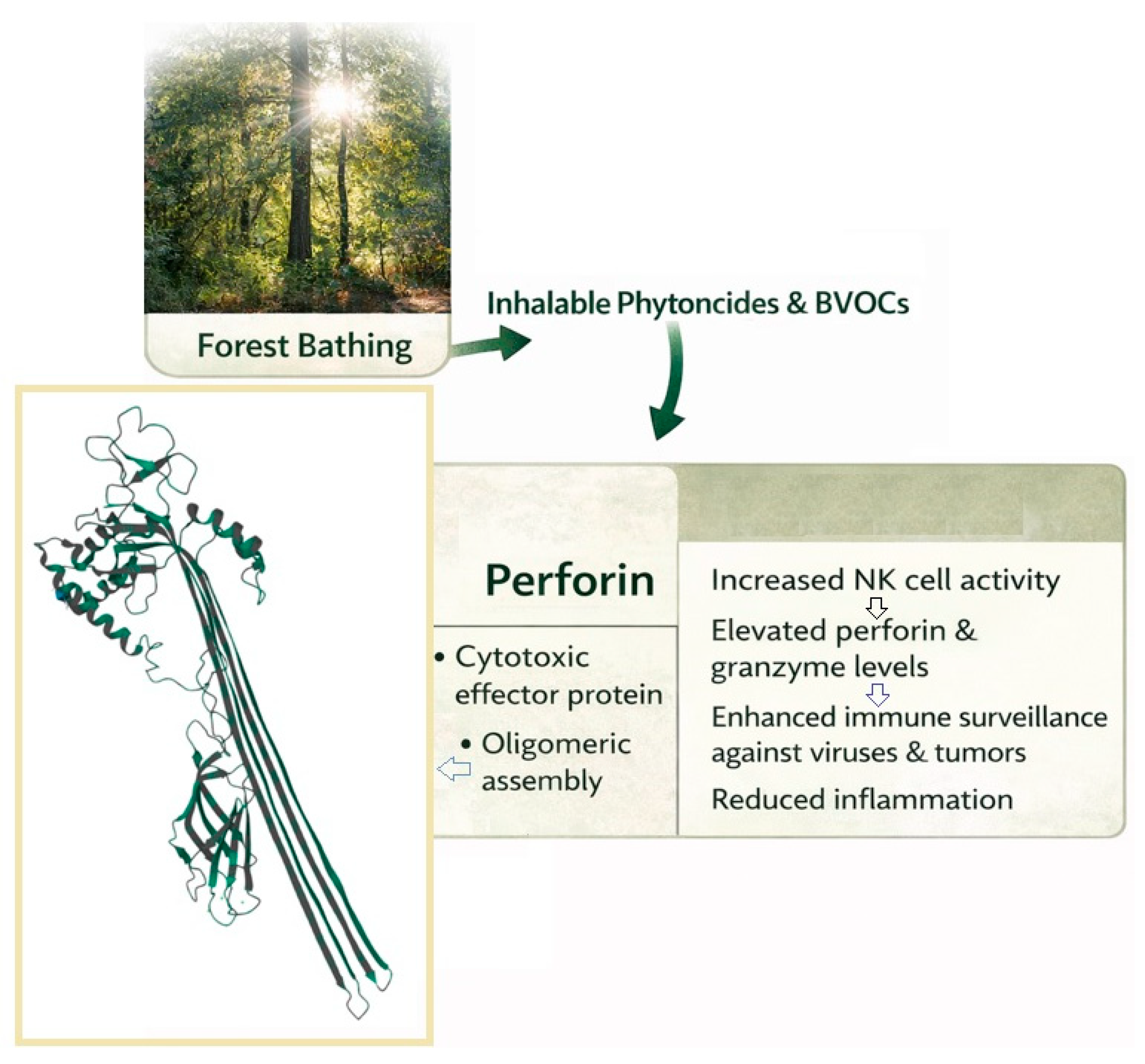 Forest Bathing

Inhalable Phytoncides & BVOCs

Perforin

• Cytotoxic effector protein

• Oligomeric assembly

Increased NK cell activity

Elevated perforin & granzyme levels

Enhanced immune surveillance against viruses & tumors

Reduced inflammation